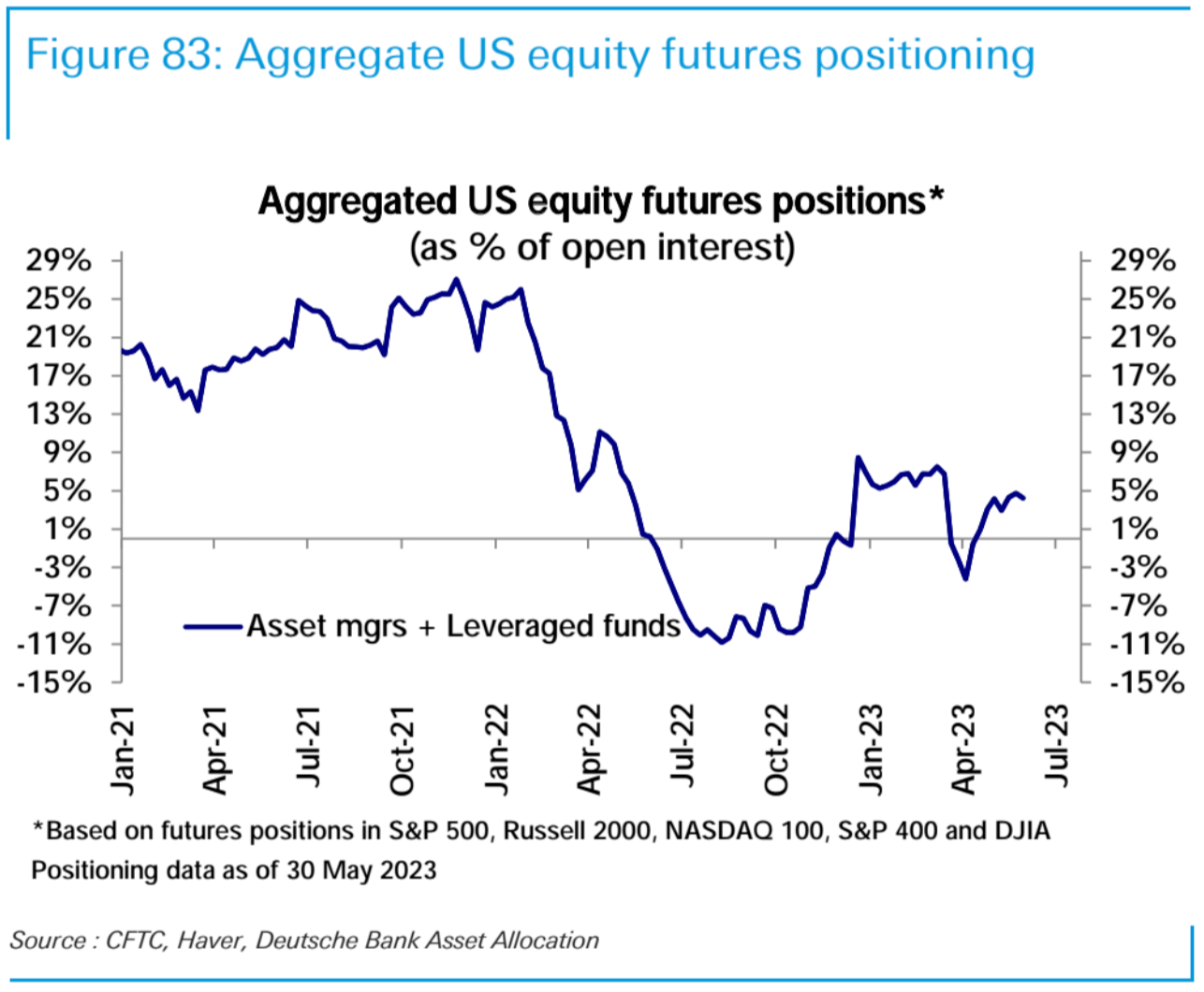 Figure 83: Aggregate US equity futures positioning

Aggregated US equity futures positions*
(as % of open interest)

29%
25%
21%
17%
13%
9%
5%
1%
-3%
-7%
-11%
-15%

29%
25%
21%
17%
13%
9%
5%
1%
-3%
-7%
-11%
-15%

Asset mgrs + Leveraged funds

Jan-21
Apr-21
Jul-21
Oct-21
Jan-22
Apr-22
Jul-22
Oct-22
Jan-23
Apr-23
Jul-23

*Based on futures positions in S&P 500, Russell 2000, NASDAQ 100, S&P 400 and DJIA
Positioning data as of 30 May 2023

Source : CFTC, Haver, Deutsche Bank Asset Allocation